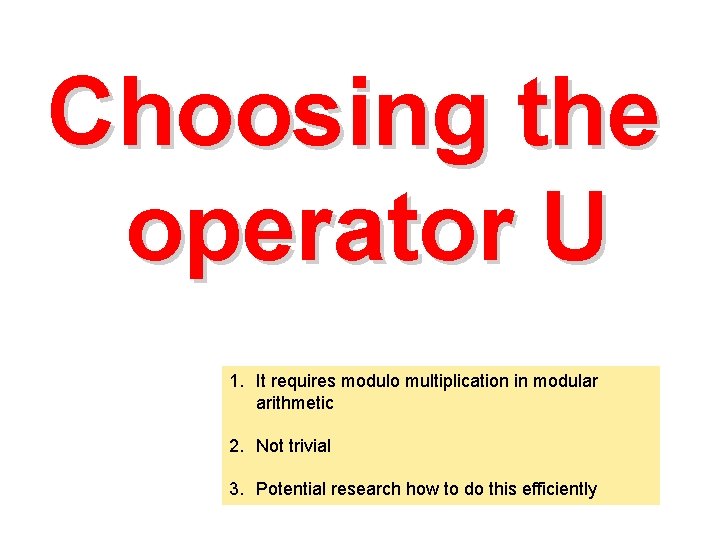 Choosing the operator U

1. It requires modulo multiplication in modular arithmetic

2. Not trivial

3. Potential research how to do this efficiently